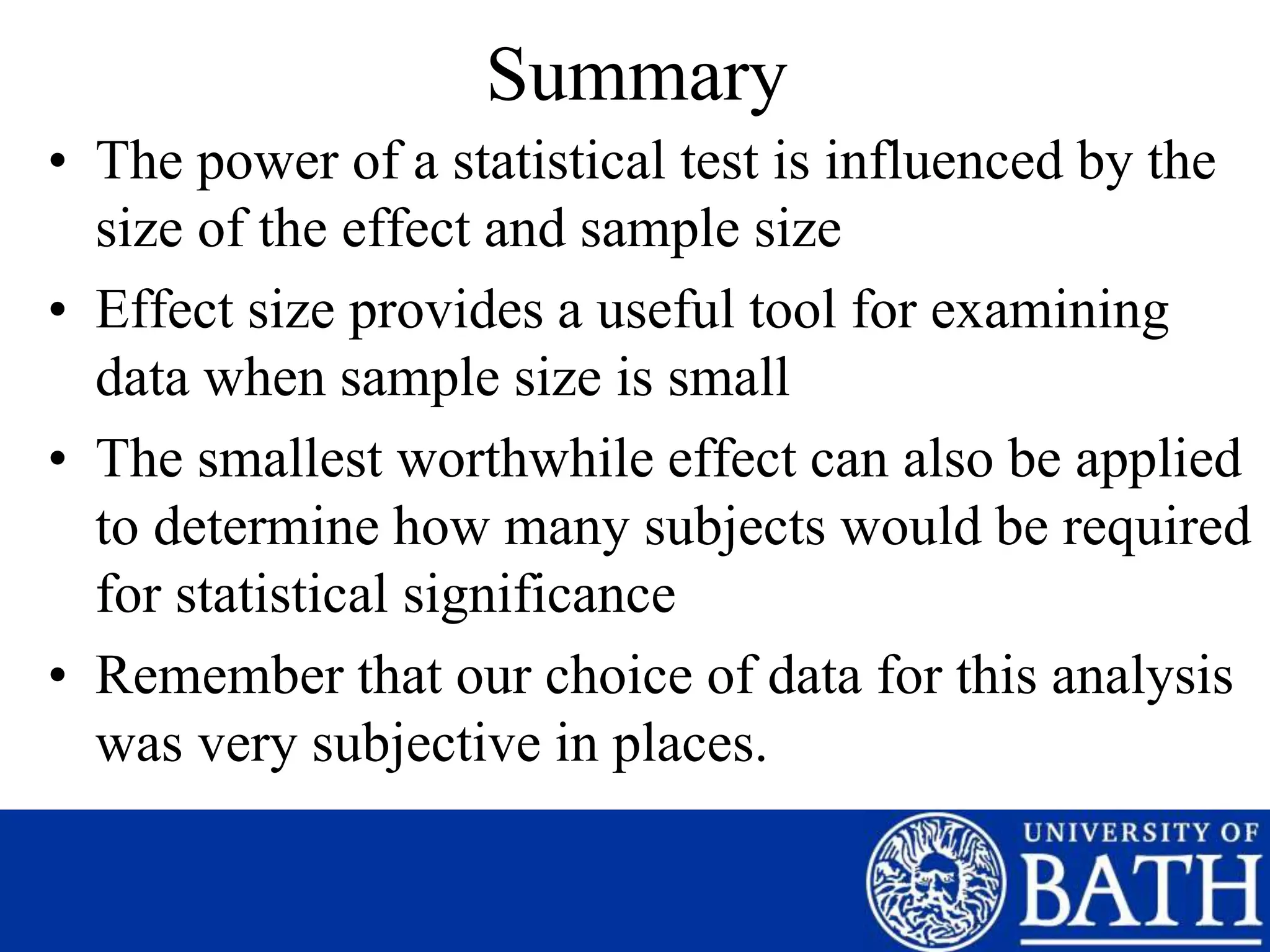 Summary

• The power of a statistical test is influenced by the size of the effect and sample size

• Effect size provides a useful tool for examining data when sample size is small

• The smallest worthwhile effect can also be applied to determine how many subjects would be required for statistical significance

• Remember that our choice of data for this analysis was very subjective in places.

UNIVERSITY OF BATH